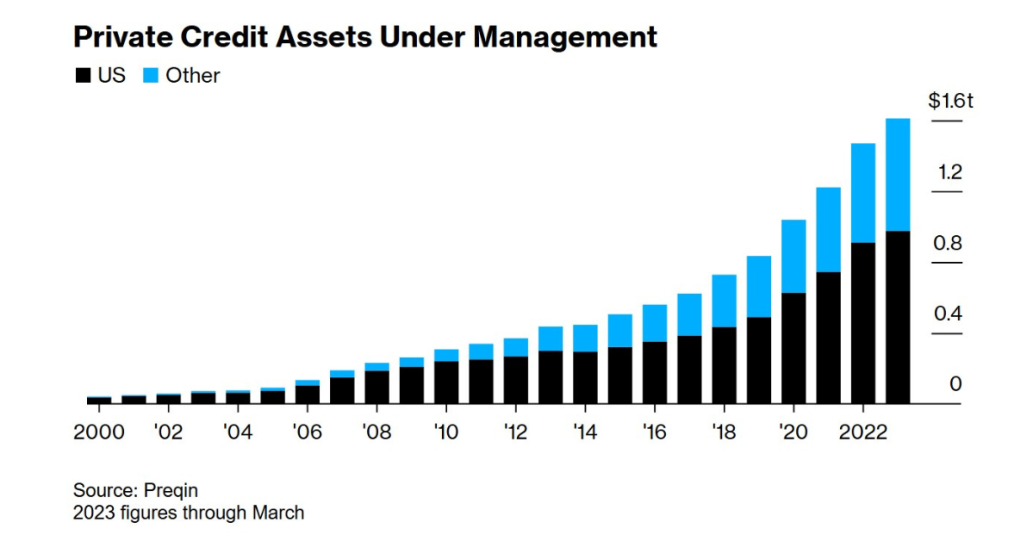 Private Credit Assets Under Management

US Other

$1.6t
1.2
0.8
0.4
0

2000 '02 '04 '06 '08 '10 '12 '14 '16 '18 '20 2022

Source: Preqin
2023 figures through March